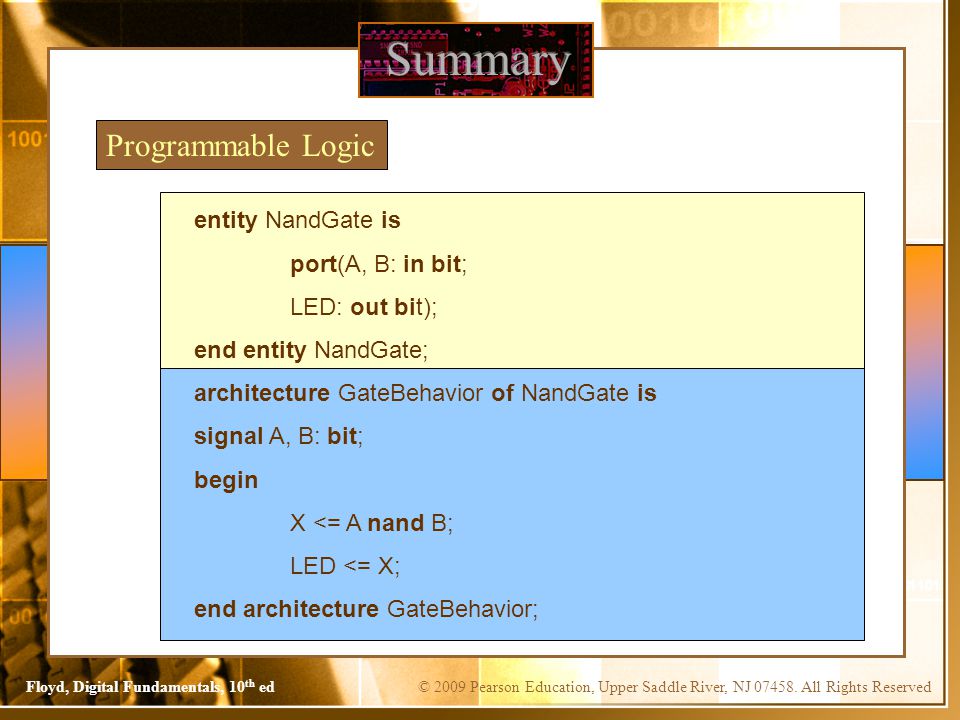 Summary

Programmable Logic

entity NandGate is

port(A, B: in bit;

LED: out bit);

end entity NandGate;

architecture GateBehavior of NandGate is

signal A, B: bit;

begin

X <= A nand B;

LED <= X;

end architecture GateBehavior;

Floyd, Digital Fundamentals, 10$^{th}$ ed

© 2009 Pearson Education, Upper Saddle River, NJ 07458. All Rights Reserved